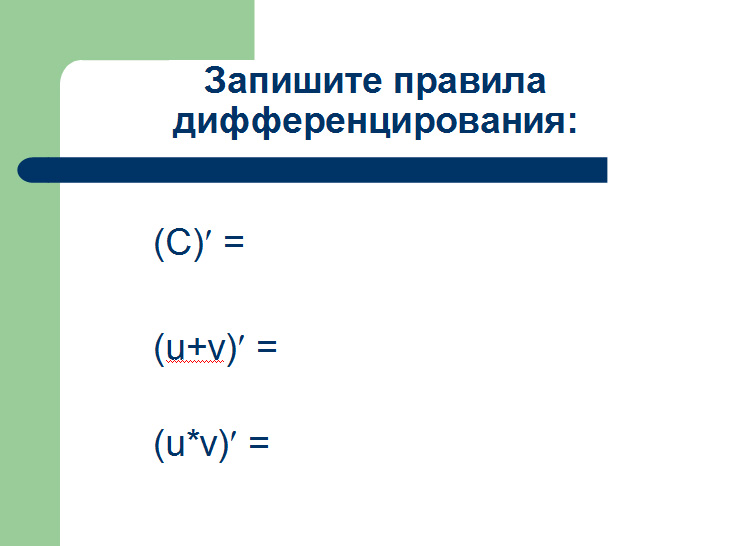 Запишите правила дифференцирования:

$(C)' =$

$(u+v)' =$

$(u*v)' =$